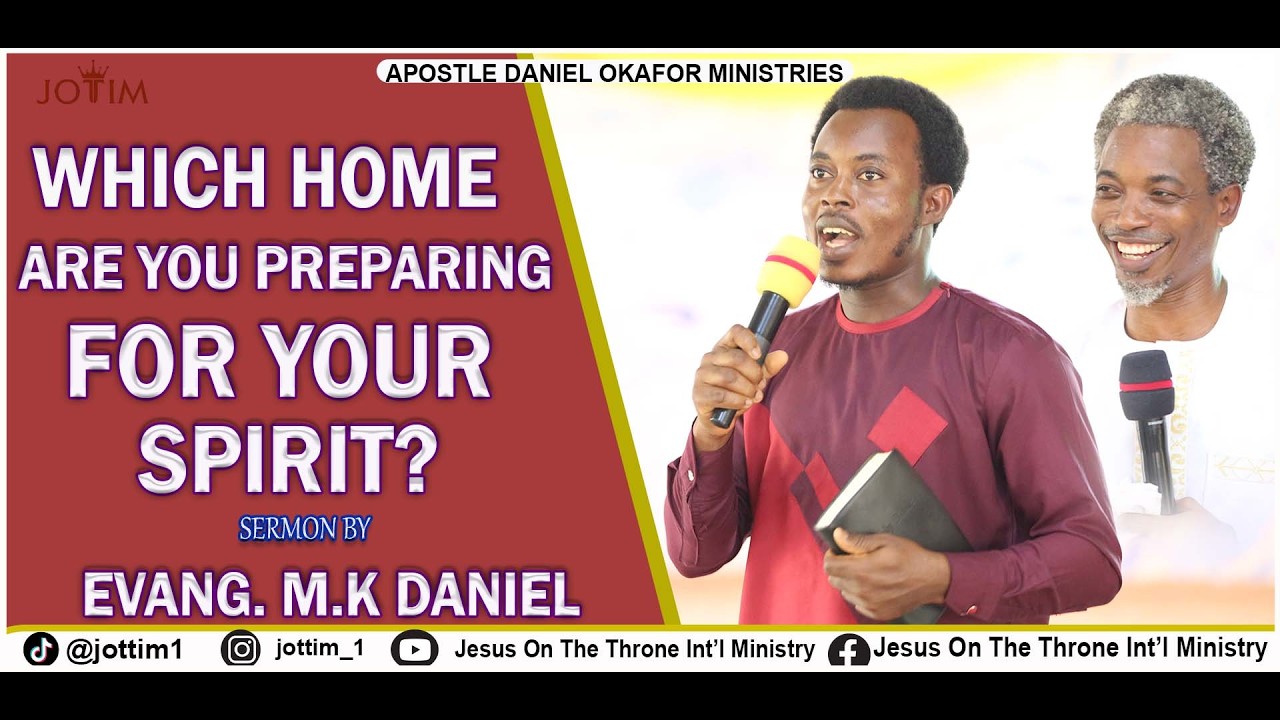 JOTIM

APOSTLE DANIEL OKAFOR MINISTRIES

WHICH HOME ARE YOU PREPARING FOR YOUR SPIRIT?

SERMON BY

EVANG. M.K DANIEL

@jottim1 jottim_1 Jesus On The Throne Int'l Ministry Jesus On The Throne Int'l Ministry